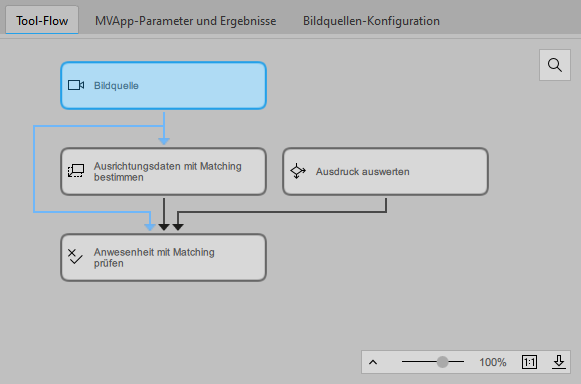 Tool-Flow MVApp-Parameter und Ergebnisse Bildquellen-Konfiguration

Bildquelle

Ausrichtungsdaten mit Matching bestimmen

Ausdruck auswerten

Anwesenheit mit Matching prüfen

100%

1:1